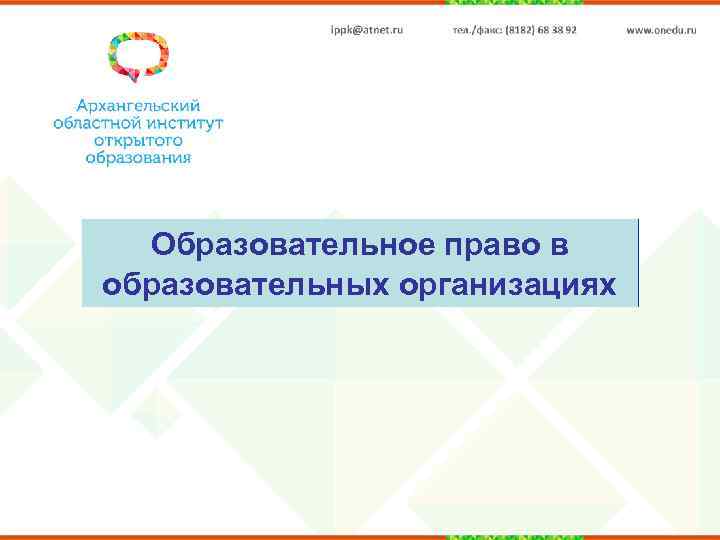 ippk@atnet.ru тел./факс: (8182) 68 38 92 www.onedu.ru

Архангельский областной институт открытого образования

Образовательное право в образовательных организациях